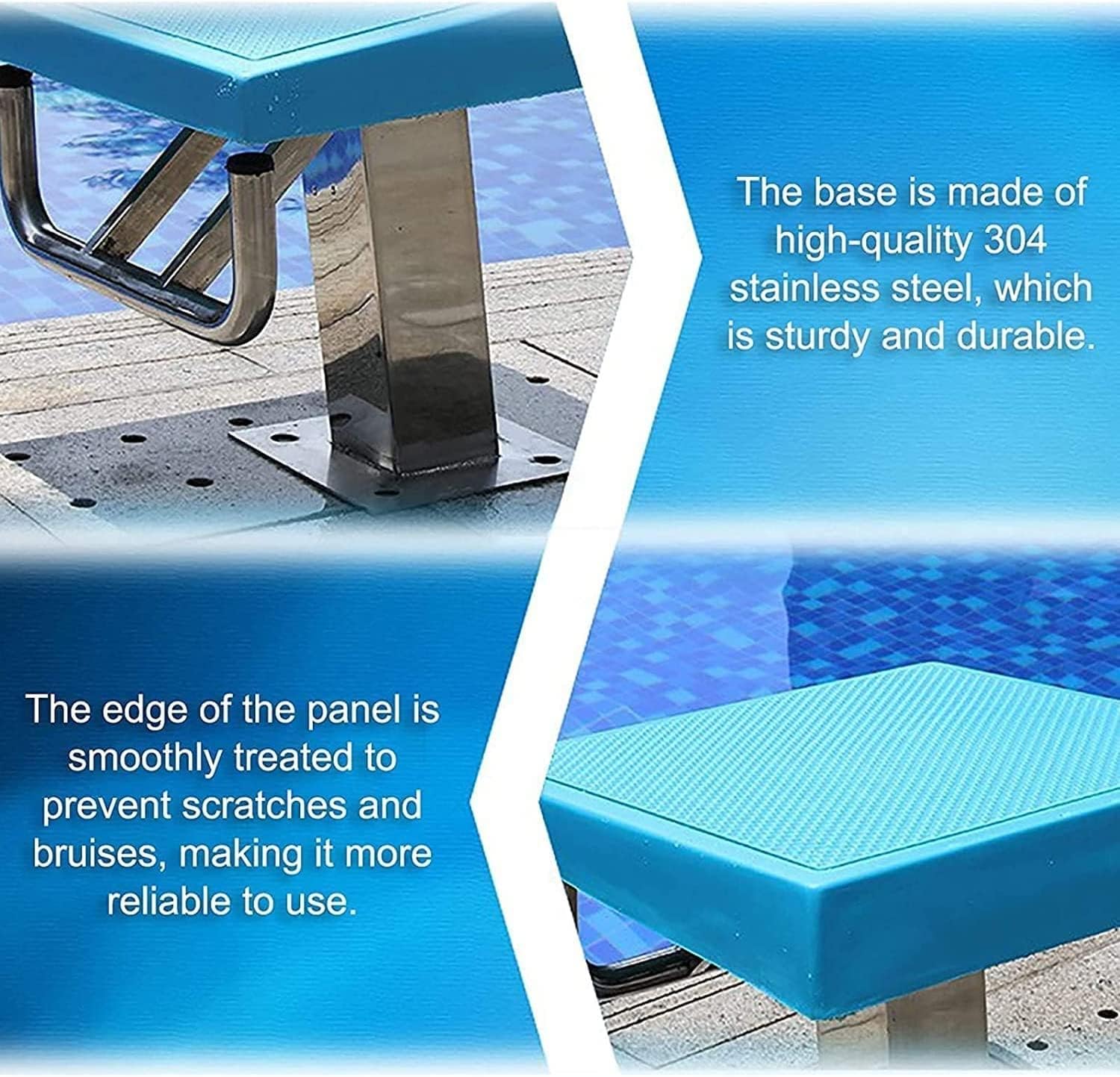 The base is made of high-quality 304 stainless steel, which is sturdy and durable.

The edge of the panel is smoothly treated to prevent scratches and bruises, making it more reliable to use.